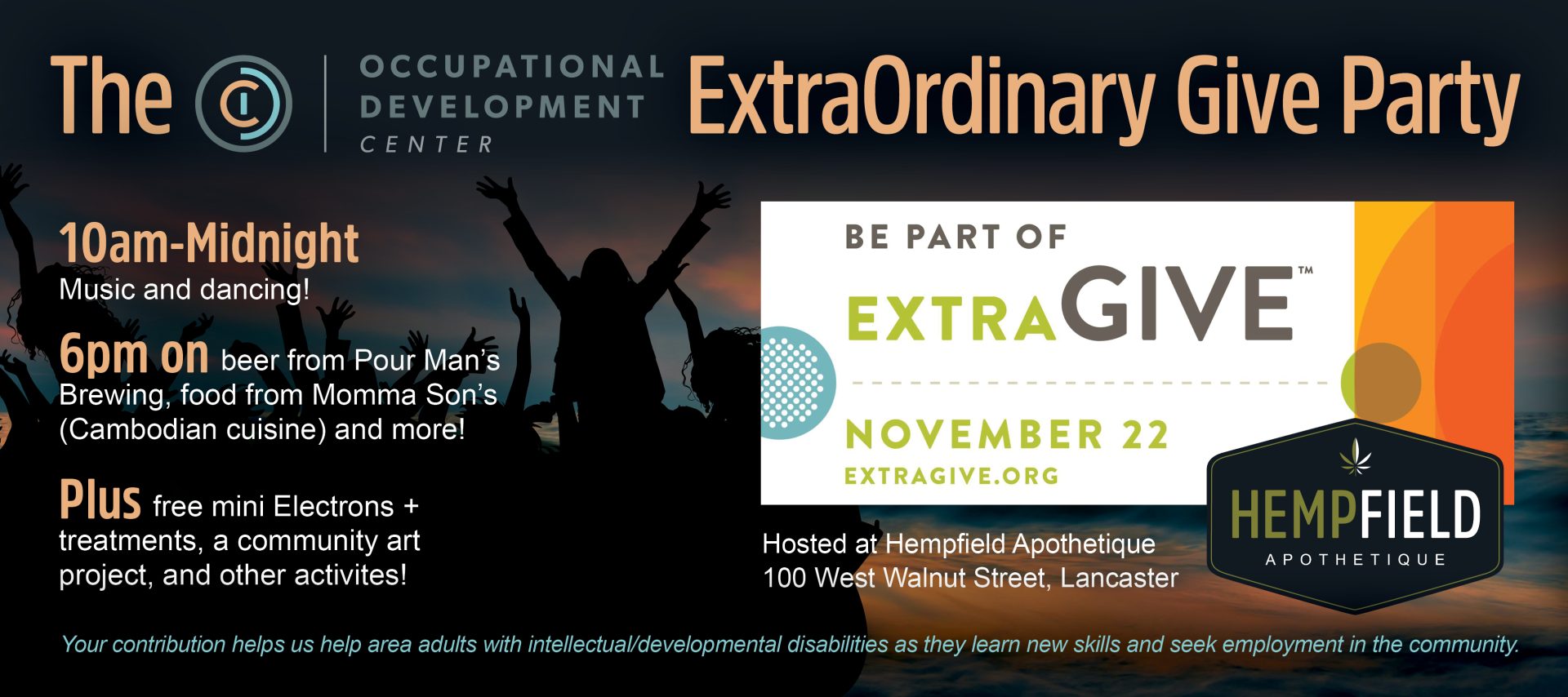 The OCCUPATIONAL DEVELOPMENT CENTER ExtraOrdinary Give Party

10am-Midnight
Music and dancing!

6pm on beer from Pour Man's Brewing, food from Momma Son's (Cambodian cuisine) and more!

Plus free mini Electrons + treatments, a community art project, and other activites!

BE PART OF
EXTRAGIVE™
NOVEMBER 22
EXTRAGIVE.ORG

Hosted at Hempfield Apothetique
100 West Walnut Street, Lancaster

HEMPFIELD
APOTHETIQUE

Your contribution helps us help area adults with intellectual/developmental disabilities as they learn new skills and seek employment in the community.